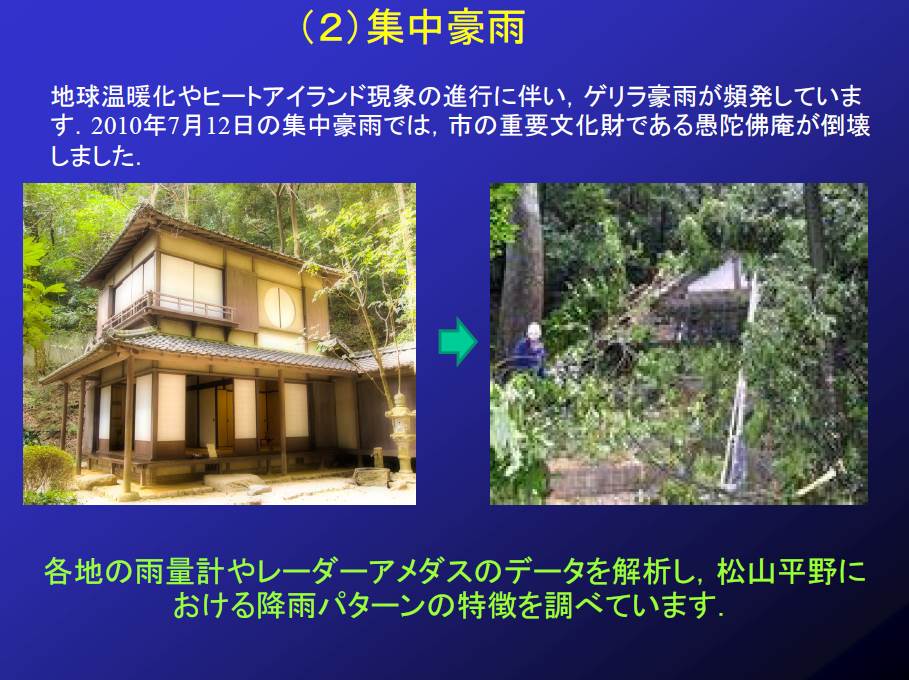 （2）集中豪雨

地球温暖化やヒートアイランド現象の進行に伴い，ゲリラ豪雨が頻発しています．2010年7月12日の集中豪雨では，市の重要文化財である愚陀佛庵が倒壊しました．

各地の雨量計やレーダーアメダスのデータを解析し，松山平野における降雨パターンの特徴を調べています．